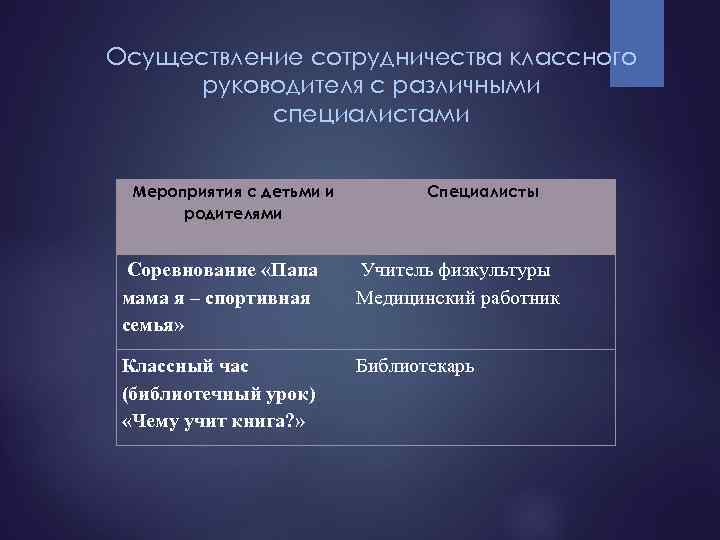 Осуществление сотрудничества классного руководителя с различными специалистами

| Мероприятия с детьми и родителями | Специалисты |
|---|---|
| Соревнование «Папа мама я – спортивная семья» | Учитель физкультуры Медицинский работник |
| Классный час (библиотечный урок) «Чему учит книга?» | Библиотекарь |